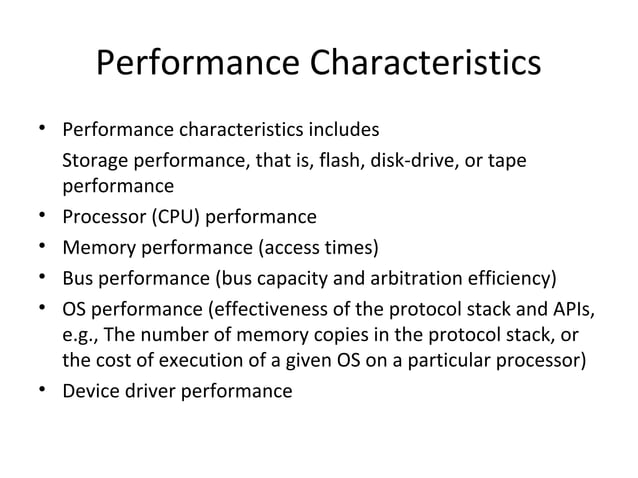 Performance Characteristics

• Performance characteristics includes
Storage performance, that is, flash, disk-drive, or tape performance
• Processor (CPU) performance
• Memory performance (access times)
• Bus performance (bus capacity and arbitration efficiency)
• OS performance (effectiveness of the protocol stack and APIs, e.g., The number of memory copies in the protocol stack, or the cost of execution of a given OS on a particular processor)
• Device driver performance